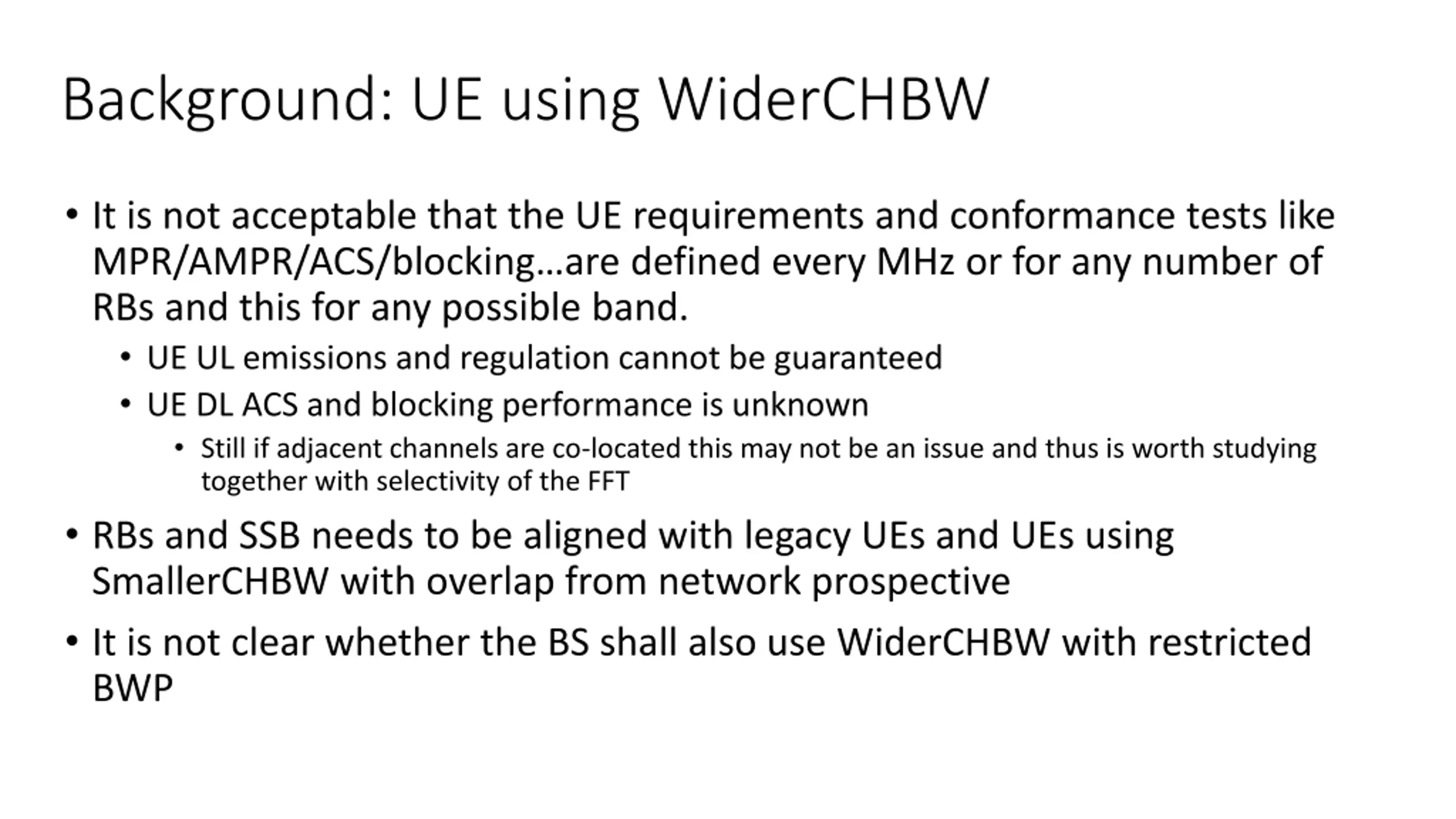 Background: UE using WiderCHBW

• It is not acceptable that the UE requirements and conformance tests like MPR/AMPR/ACS/blocking…are defined every MHz or for any number of RBs and this for any possible band.
  • UE UL emissions and regulation cannot be guaranteed
  • UE DL ACS and blocking performance is unknown
    • Still if adjacent channels are co-located this may not be an issue and thus is worth studying together with selectivity of the FFT
• RBs and SSB needs to be aligned with legacy UEs and UEs using SmallerCHBW with overlap from network prospective
• It is not clear whether the BS shall also use WiderCHBW with restricted BWP